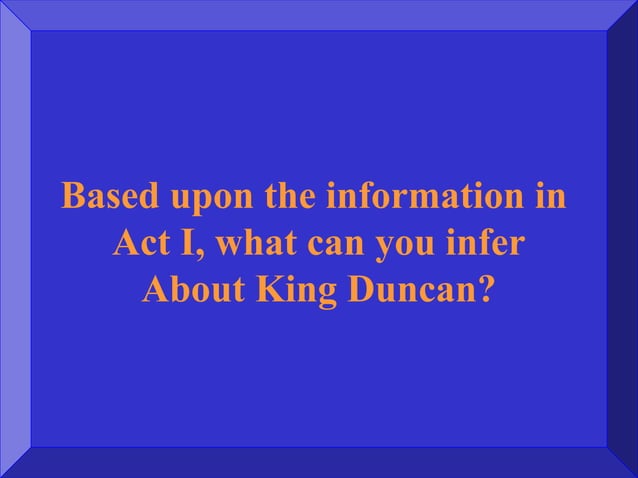 Based upon the information in Act I, what can you infer About King Duncan?